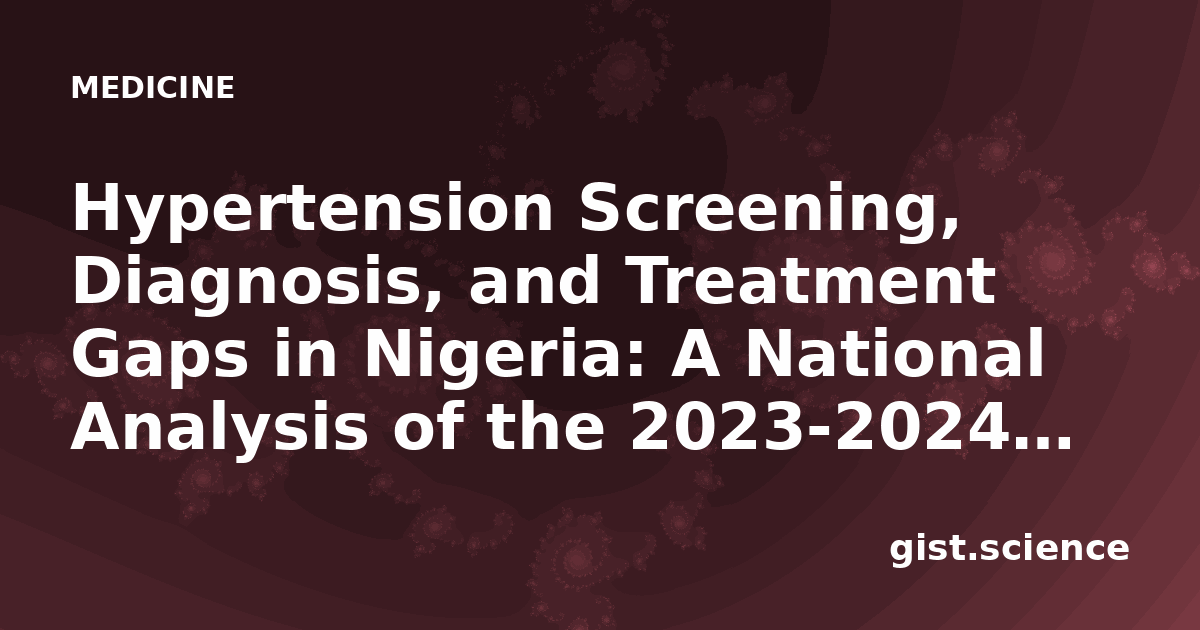 MEDICINE

Hypertension Screening, Diagnosis, and Treatment Gaps in Nigeria: A National Analysis of the 2023-2024...

gist.science